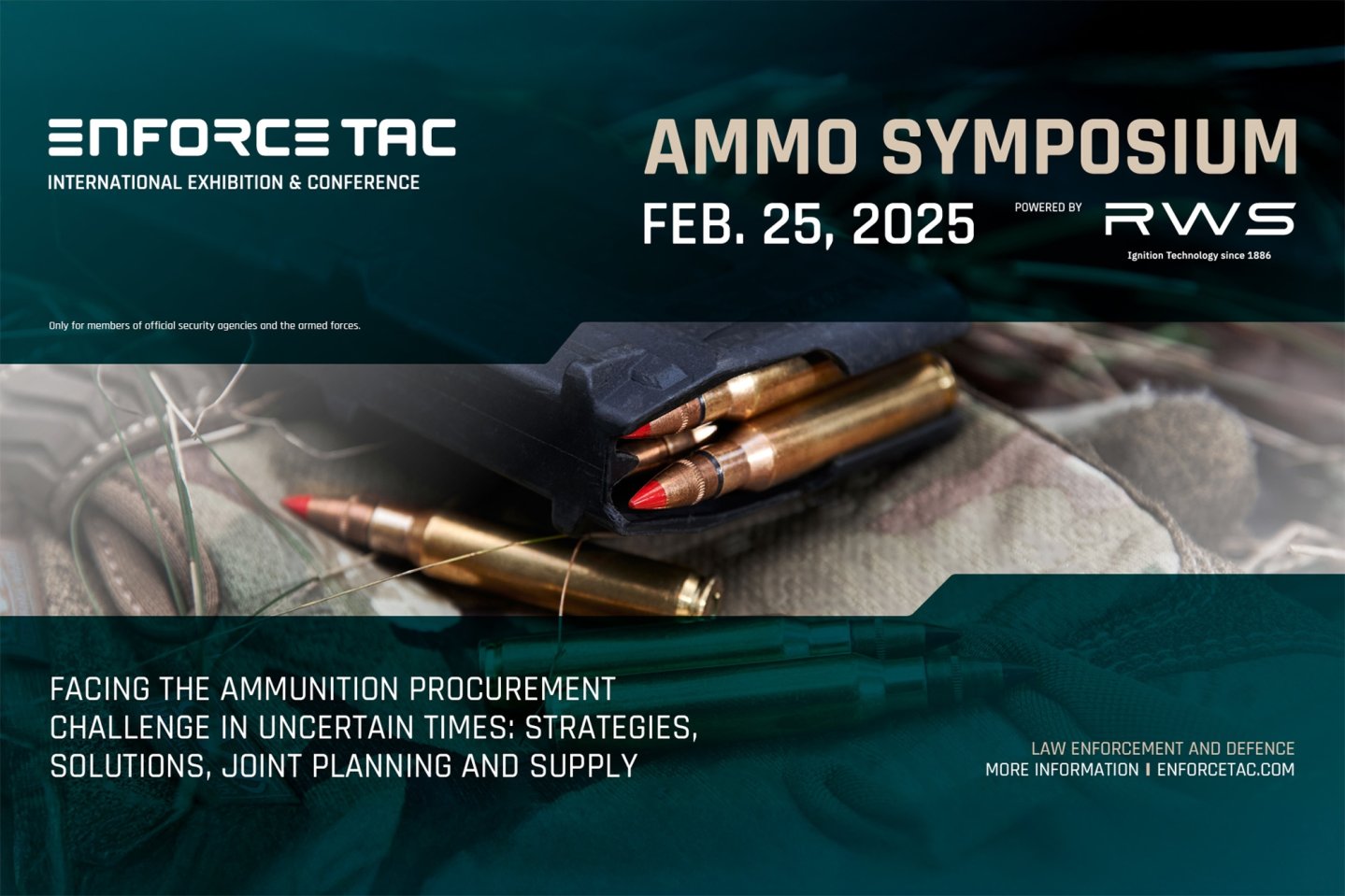 ENFORCE TAC
INTERNATIONAL EXHIBITION & CONFERENCE

AMMO SYMPOSIUM
FEB. 25, 2025

POWERED BY
RWS
Ignition Technology since 1886

Only for members of official security agencies and the armed forces.

FACING THE AMMUNITION PROCUREMENT CHALLENGE IN UNCERTAIN TIMES: STRATEGIES, SOLUTIONS, JOINT PLANNING AND SUPPLY

LAW ENFORCEMENT AND DEFENCE
MORE INFORMATION | ENFORCETAC.COM